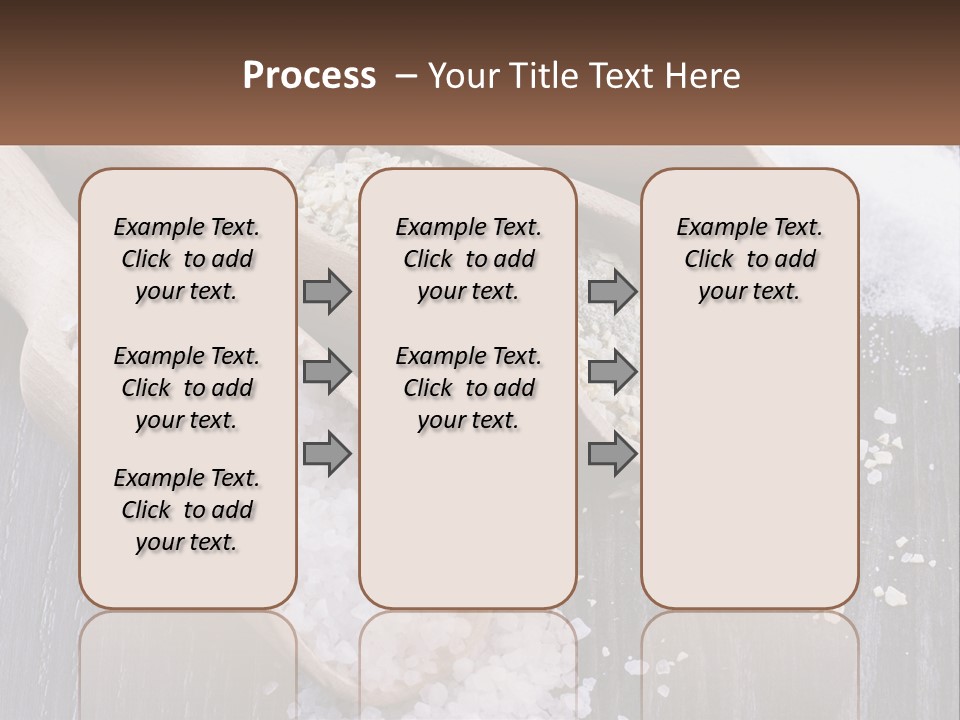 Process – Your Title Text Here

Example Text. Click to add your text.

Example Text. Click to add your text.

Example Text. Click to add your text.

Example Text. Click to add your text.

Example Text. Click to add your text.

Example Text. Click to add your text.